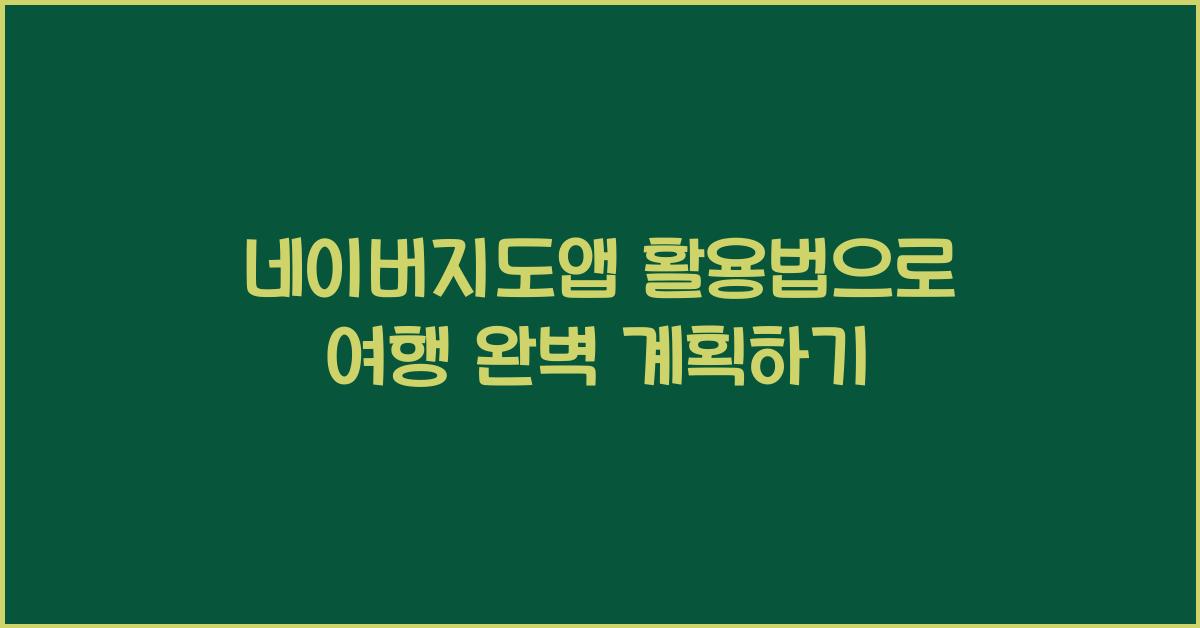 네이버지도앱 활용법으로
여행 완벽 계획하기